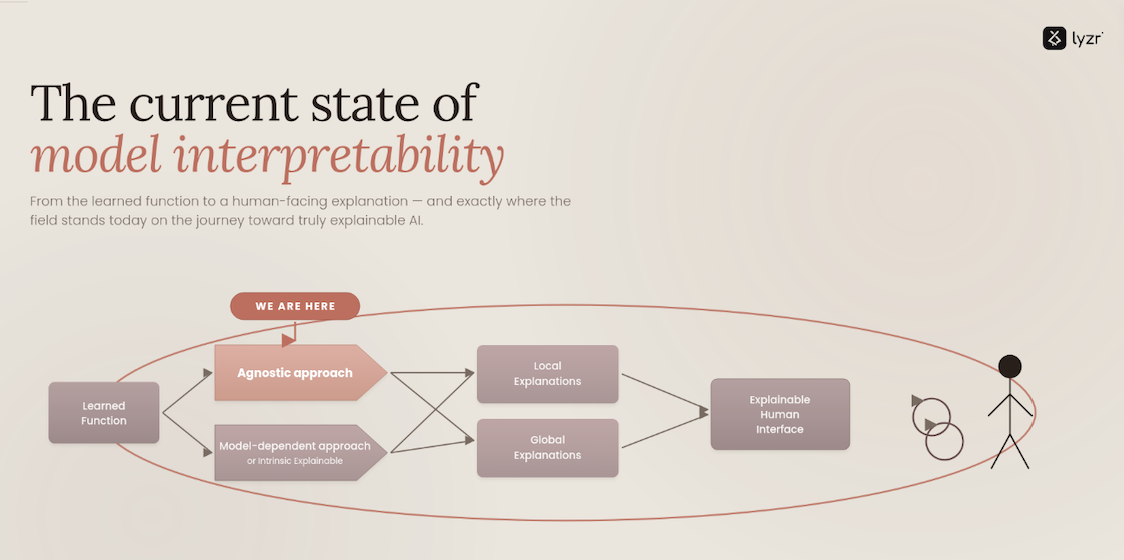 lyzr

The current state of
model interpretability

From the learned function to a human-facing explanation — and exactly where the field stands today on the journey toward truly explainable AI.

WE ARE HERE

Learned Function

Agnostic approach

Model-dependent approach
or Intrinsic Explainable

Local Explanations

Global Explanations

Explainable Human Interface